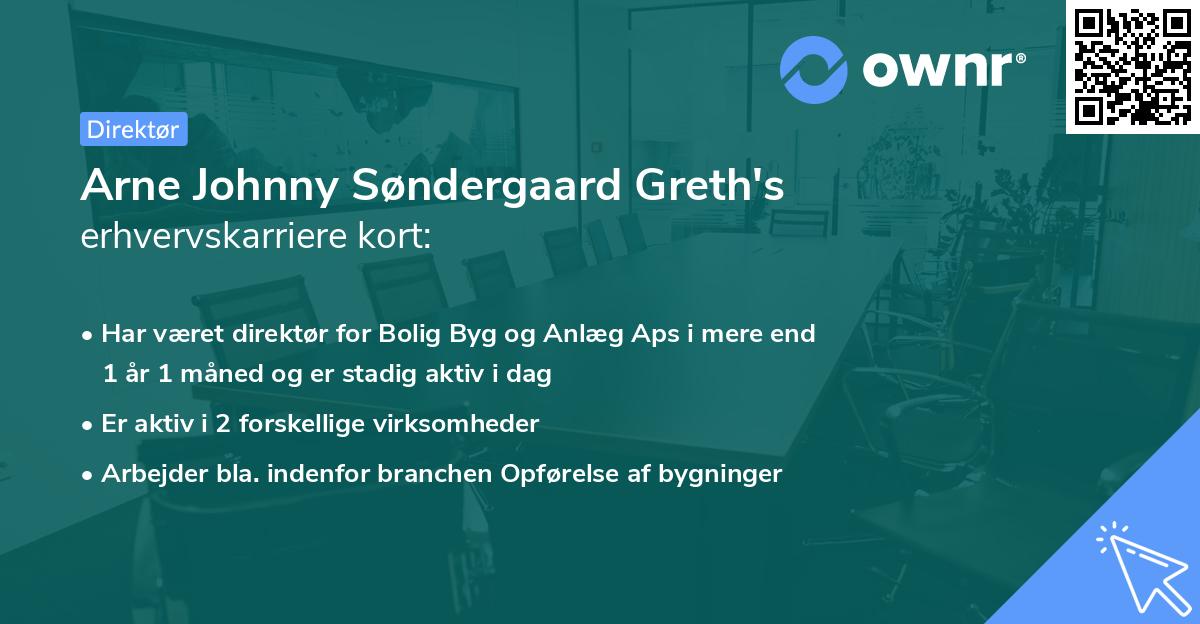 ownr®

Direktør

Arne Johnny Søndergaard Greth's erhvervskarriere kort:

• Har været direktør for Bolig Byg og Anlæg Aps i mere end 1 år 1 måned og er stadig aktiv i dag
• Er aktiv i 2 forskellige virksomheder
• Arbejder bla. indenfor branchen Opførelse af bygninger